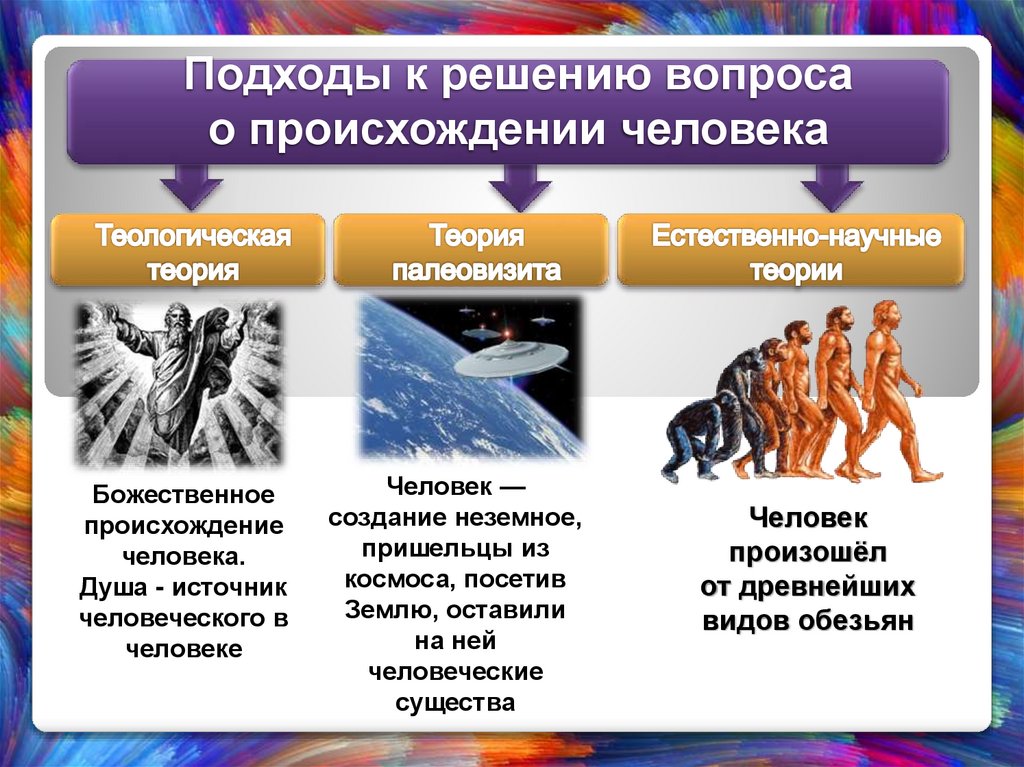 Подходы к решению вопроса о происхождении человека

Теологическая теория

Теория палеовизита

Естественно-научные теории

Божественное происхождение человека. Душа - источник человеческого в человеке

Человек — создание неземное, пришельцы из космоса, посетив Землю, оставили на ней человеческие существа

Человек произошёл от древнейших видов обезьян